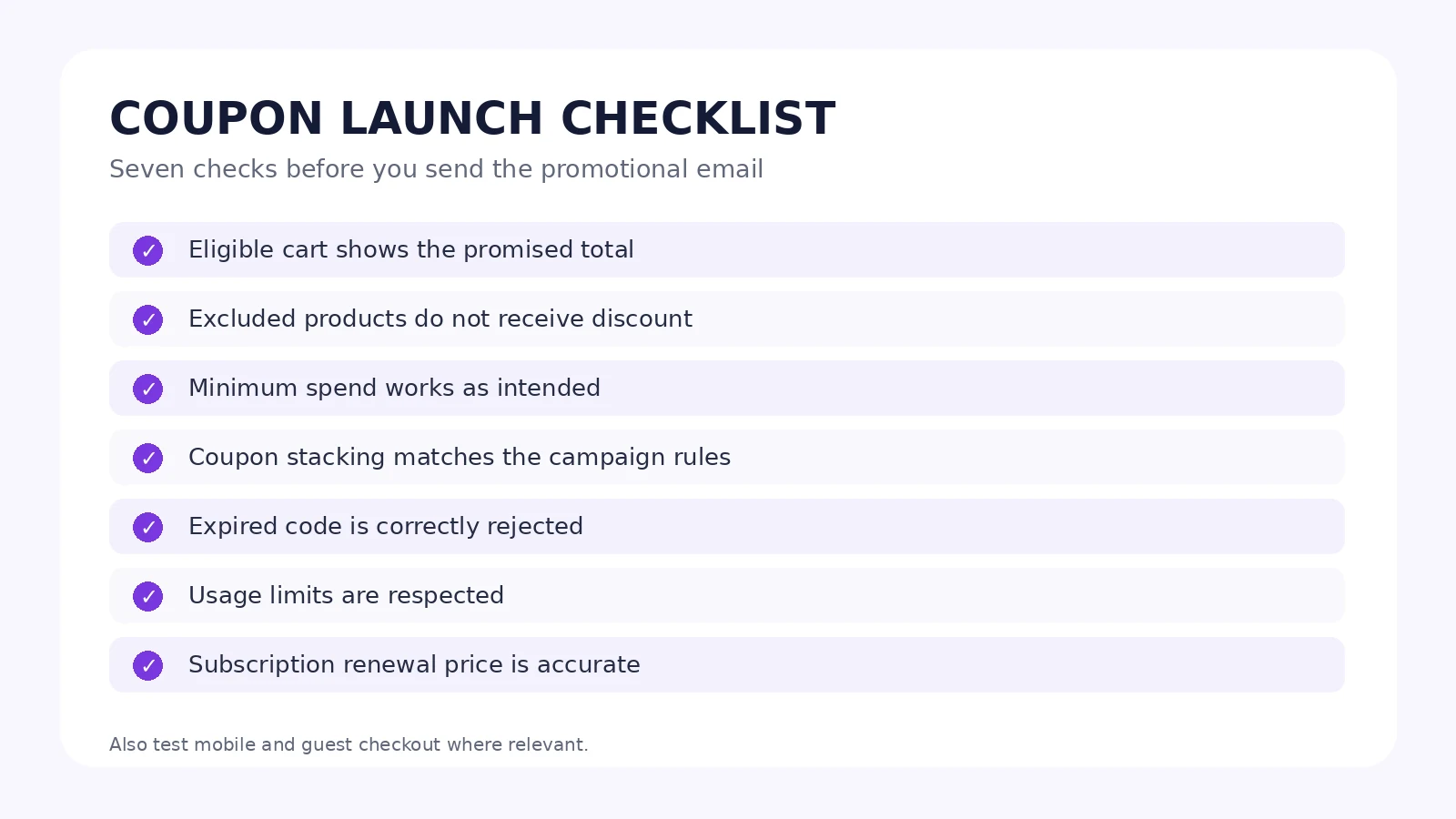 COUPON LAUNCH CHECKLIST

Seven checks before you send the promotional email

✓ Eligible cart shows the promised total

✓ Excluded products do not receive discount

✓ Minimum spend works as intended

✓ Coupon stacking matches the campaign rules

✓ Expired code is correctly rejected

✓ Usage limits are respected

✓ Subscription renewal price is accurate

Also test mobile and guest checkout where relevant.